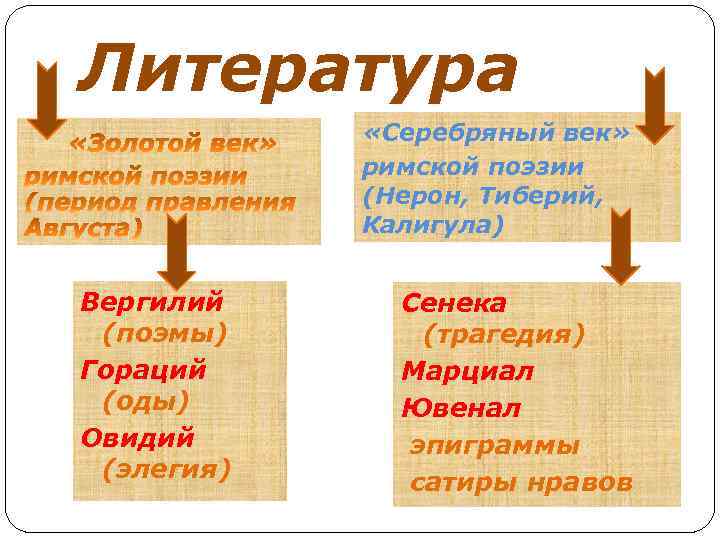 Литература

«Золотой век» римской поэзии (период правления Августа)

Вергилий (поэмы)
Гораций (оды)
Овидий (элегия)

«Серебряный век» римской поэзии (Нерон, Тиберий, Калигула)

Сенека (трагедия)
Марциал
Ювенал
эпиграммы
сатиры нравов